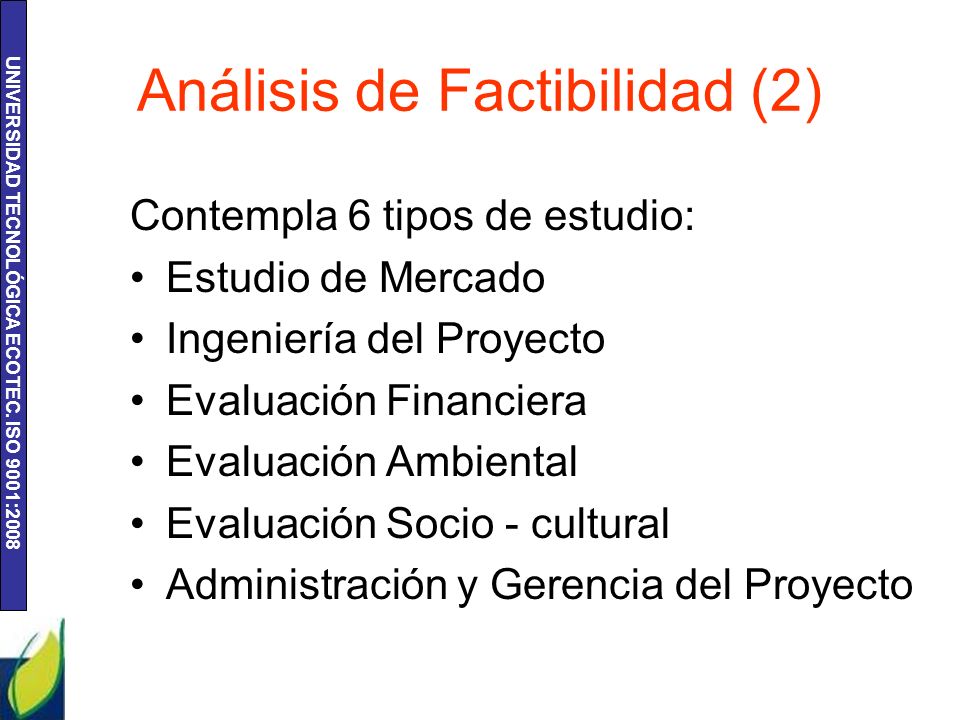 UNIVERSIDAD TECNOLÓGICA ECOTEC. ISO 9001:2008

Análisis de Factibilidad (2)

Contempla 6 tipos de estudio:
• Estudio de Mercado
• Ingeniería del Proyecto
• Evaluación Financiera
• Evaluación Ambiental
• Evaluación Socio - cultural
• Administración y Gerencia del Proyecto